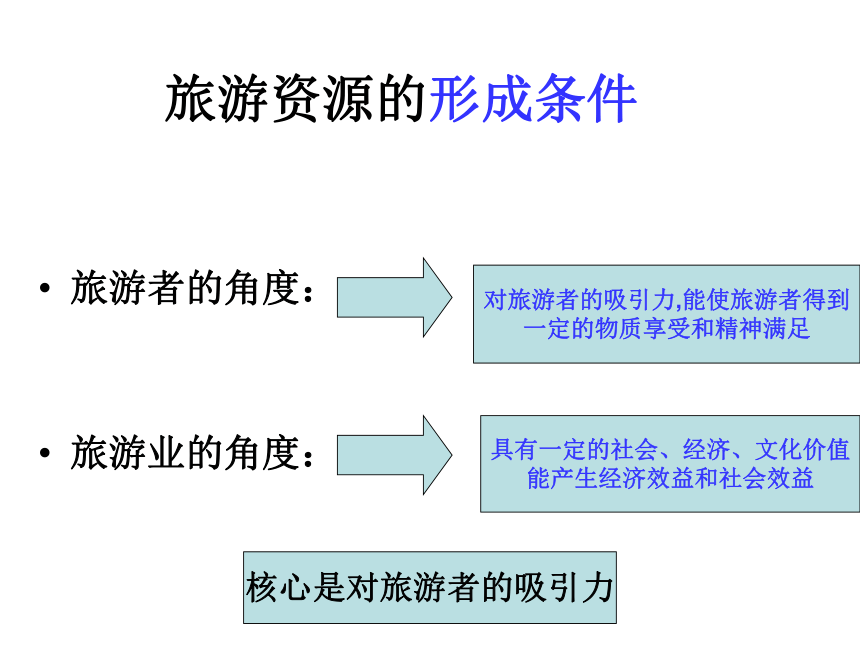 旅游资源的形成条件

• 旅游者的角度：

对旅游者的吸引力,能使旅游者得到一定的物质享受和精神满足

• 旅游业的角度：

具有一定的社会、经济、文化价值能产生经济效益和社会效益

核心是对旅游者的吸引力